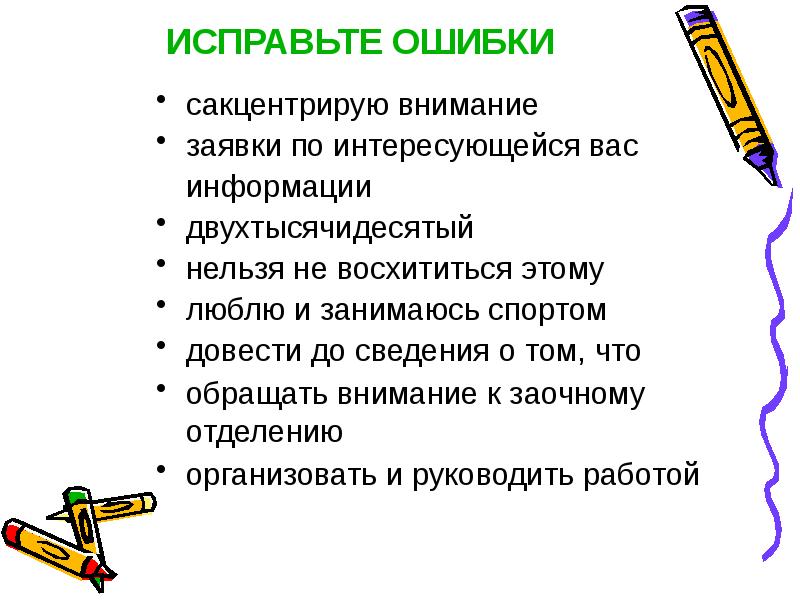 ИСПРАВЬТЕ ОШИБКИ

• сакцентрирую внимание
• заявки по интересующейся вас информации
• двухтысячидесятый
• нельзя не восхититься этому
• люблю и занимаюсь спортом
• довести до сведения о том, что
• обращать внимание к заочному отделению
• организовать и руководить работой